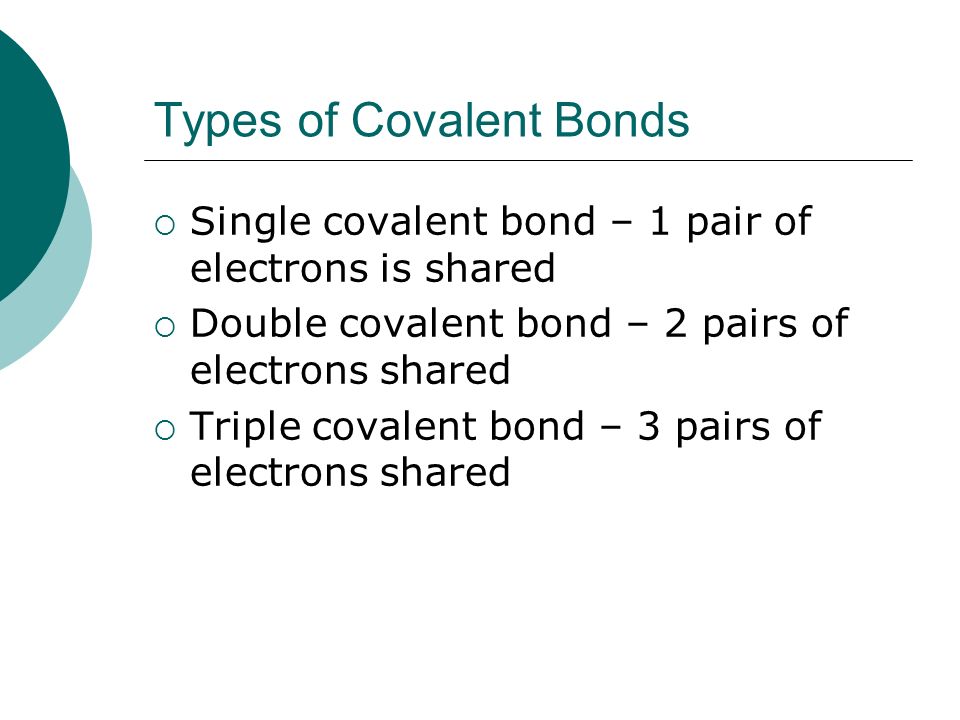 Types of Covalent Bonds

○ Single covalent bond – 1 pair of electrons is shared

○ Double covalent bond – 2 pairs of electrons shared

○ Triple covalent bond – 3 pairs of electrons shared